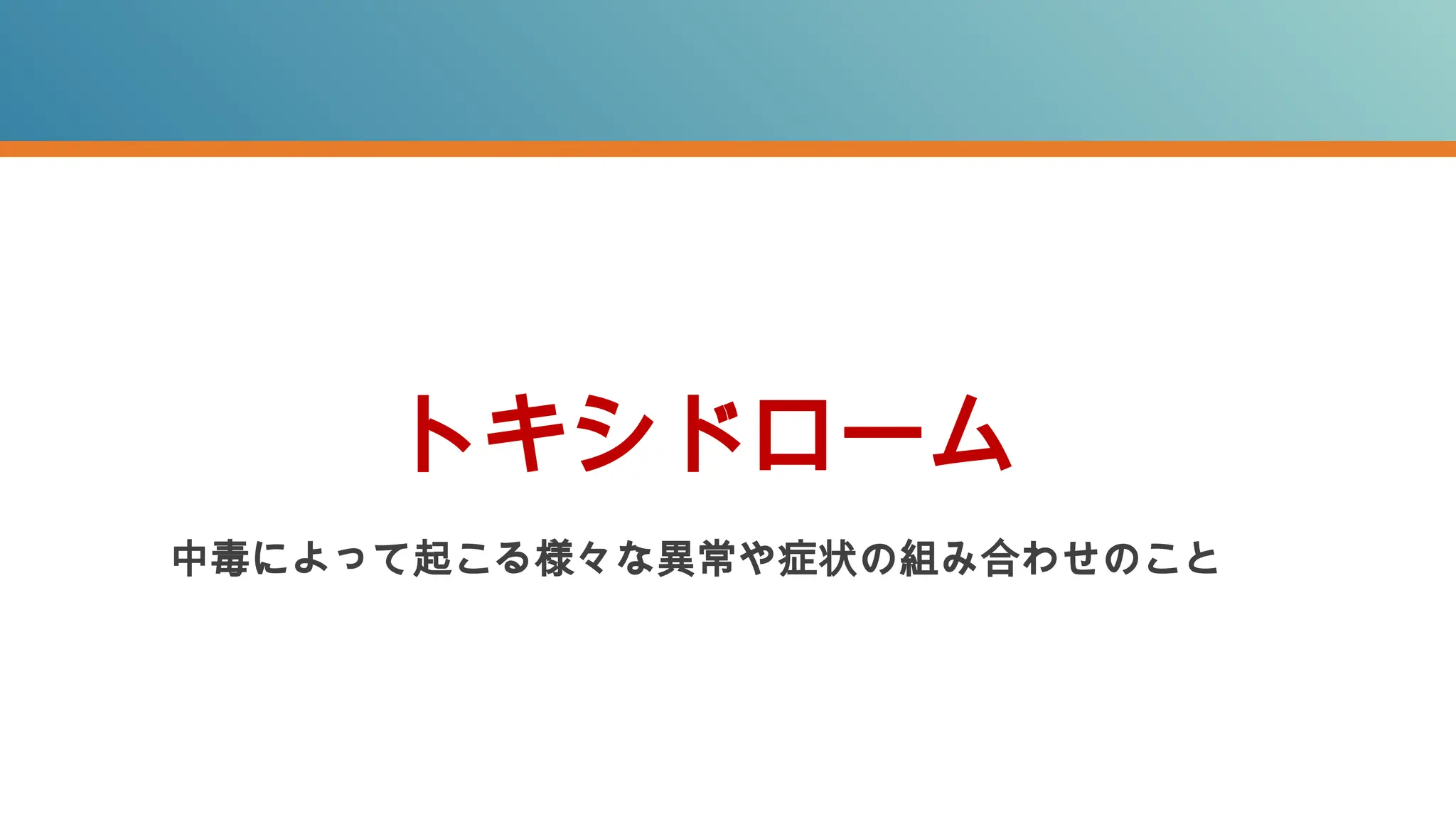 トキシドローム

中毒によって起こる様々な異常や症状の組み合わせのこと